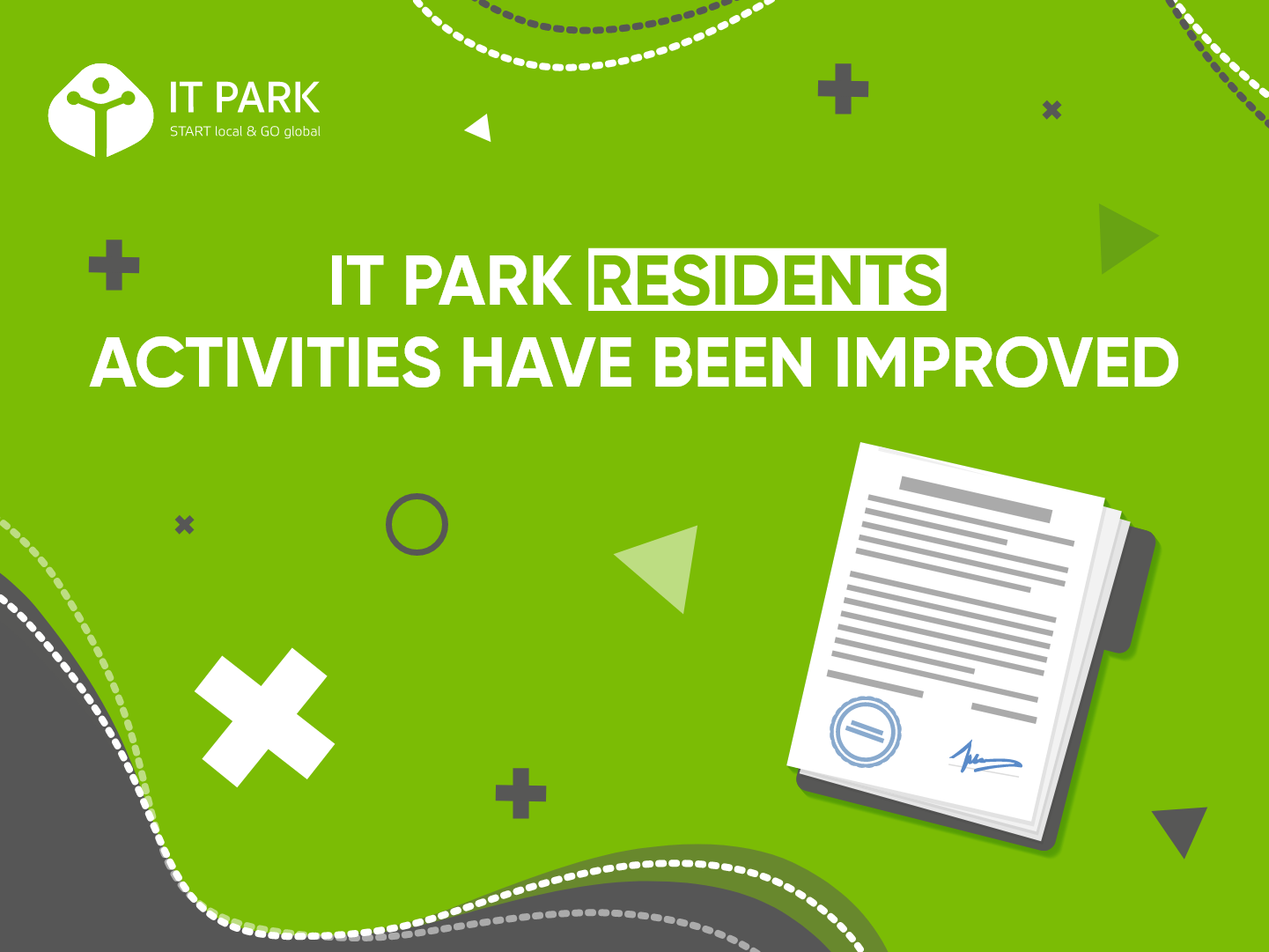 IT PARK
START local & GO global

IT PARK RESIDENTS ACTIVITIES HAVE BEEN IMPROVED